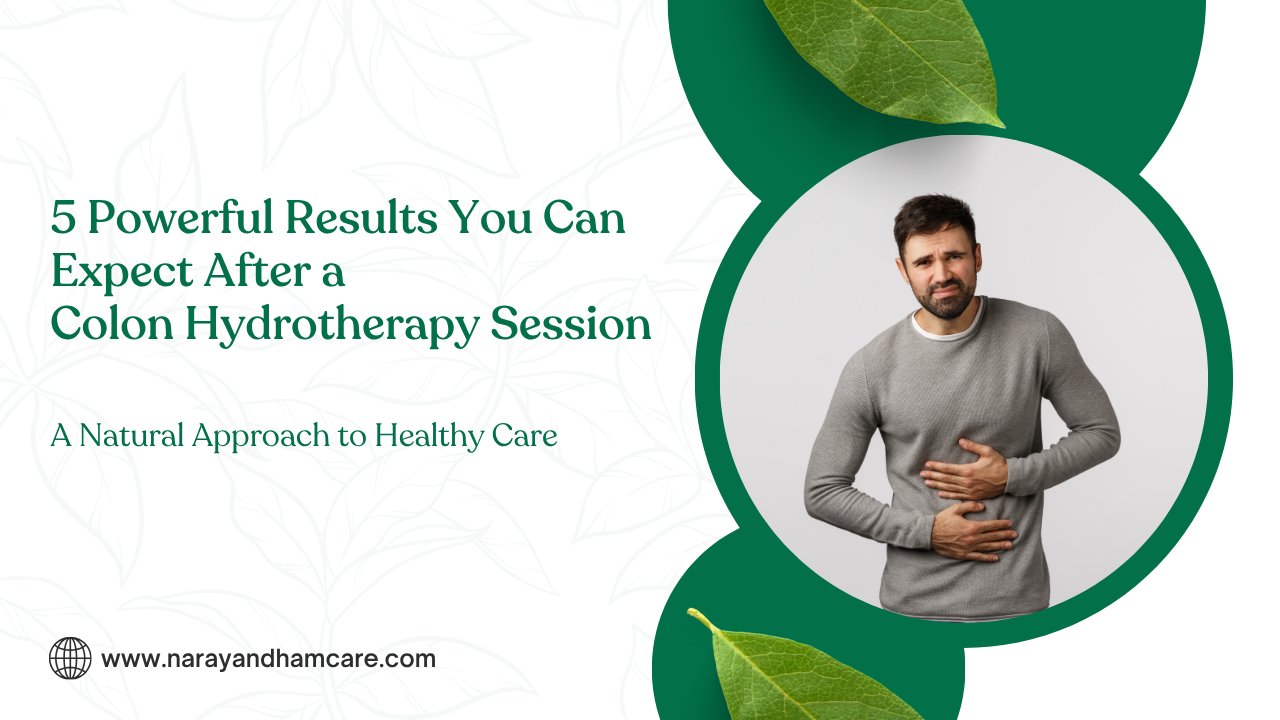 5 Powerful Results You Can Expect After a Colon Hydrotherapy Session

A Natural Approach to Healthy Care

www.narayandhamcare.com